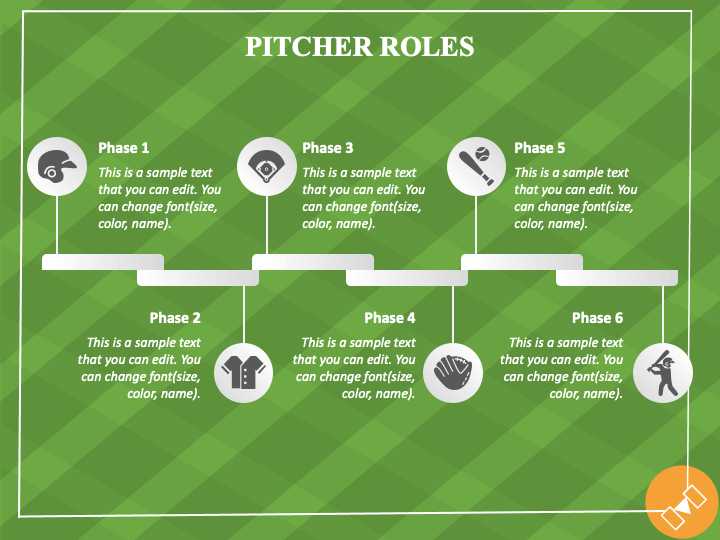 PITCHER ROLES

Phase 1

This is a sample text that you can edit. You can change font(size, color, name).

Phase 3

This is a sample text that you can edit. You can change font(size, color, name).

Phase 5

This is a sample text that you can edit. You can change font(size, color, name).

Phase 2

This is a sample text that you can edit. You can change font(size, color, name).

Phase 4

This is a sample text that you can edit. You can change font(size, color, name).

Phase 6

This is a sample text that you can edit. You can change font(size, color, name).